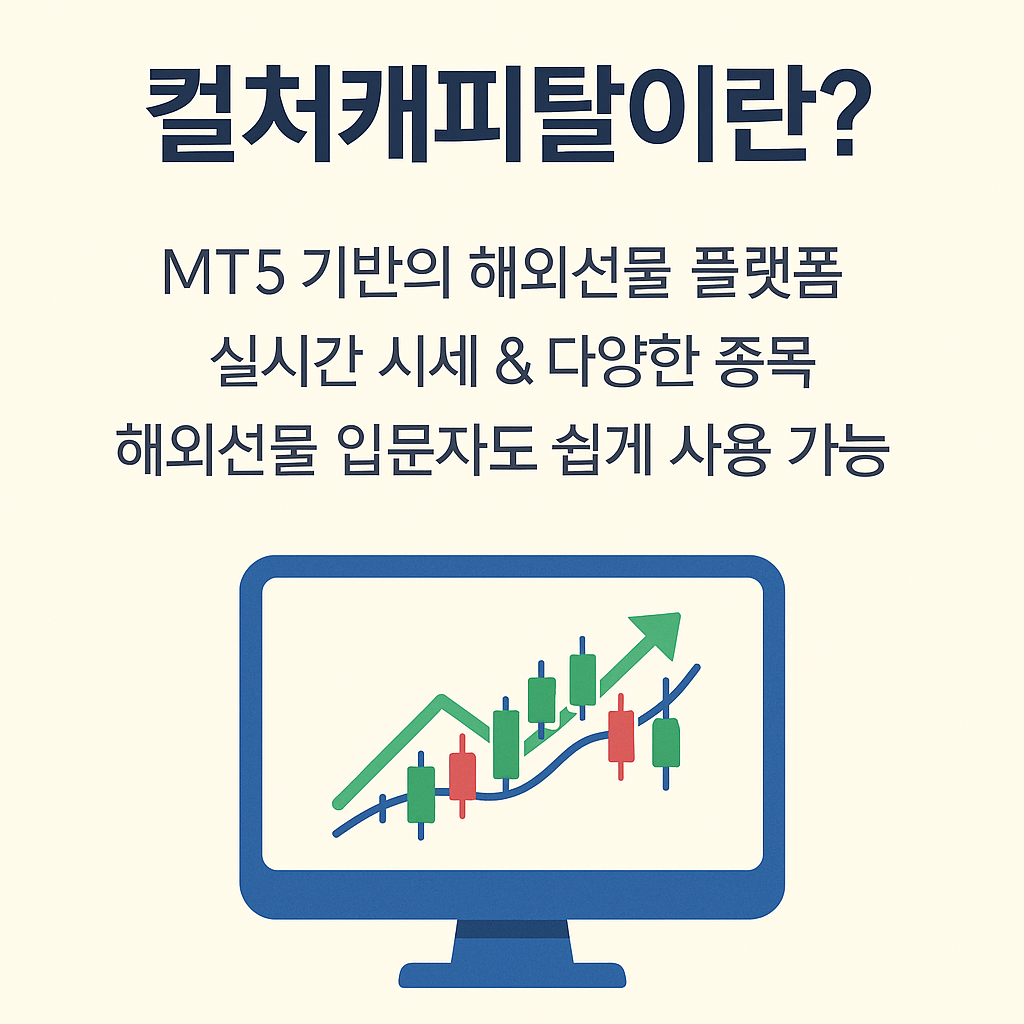 컬처캐피탈이란?

MT5 기반의 해외선물 플랫폼
실시간 시세 & 다양한 종목
해외선물 입문자도 쉽게 사용 가능